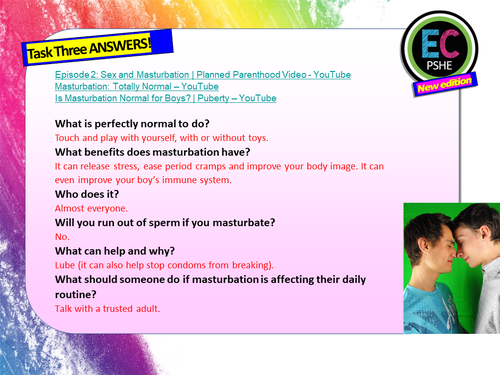 Task Three ANSWERS!

EC
PSHE
New edition

Episode 2: Sex and Masturbation | Planned Parenthood Video - YouTube
Masturbation: Totally Normal – YouTube
Is Masturbation Normal for Boys? | Puberty – YouTube

What is perfectly normal to do?
Touch and play with yourself, with or without toys.
What benefits does masturbation have?
It can release stress, ease period cramps and improve your body image. It can even improve your boy's immune system.
Who does it?
Almost everyone.
Will you run out of sperm if you masturbate?
No.
What can help and why?
Lube (it can also help stop condoms from breaking).
What should someone do if masturbation is affecting their daily routine?
Talk with a trusted adult.